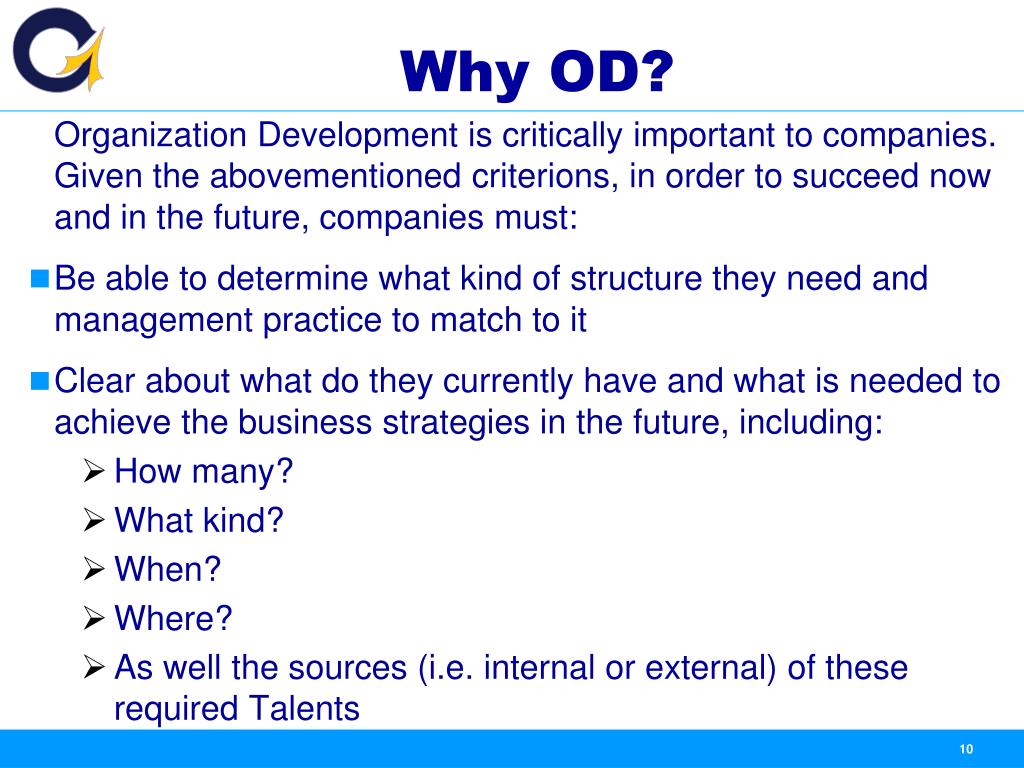 Why OD?

Organization Development is critically important to companies. Given the abovementioned criterions, in order to succeed now and in the future, companies must:

Be able to determine what kind of structure they need and management practice to match to it

Clear about what do they currently have and what is needed to achieve the business strategies in the future, including:

How many?

What kind?

When?

Where?

As well the sources (i.e. internal or external) of these required Talents

10